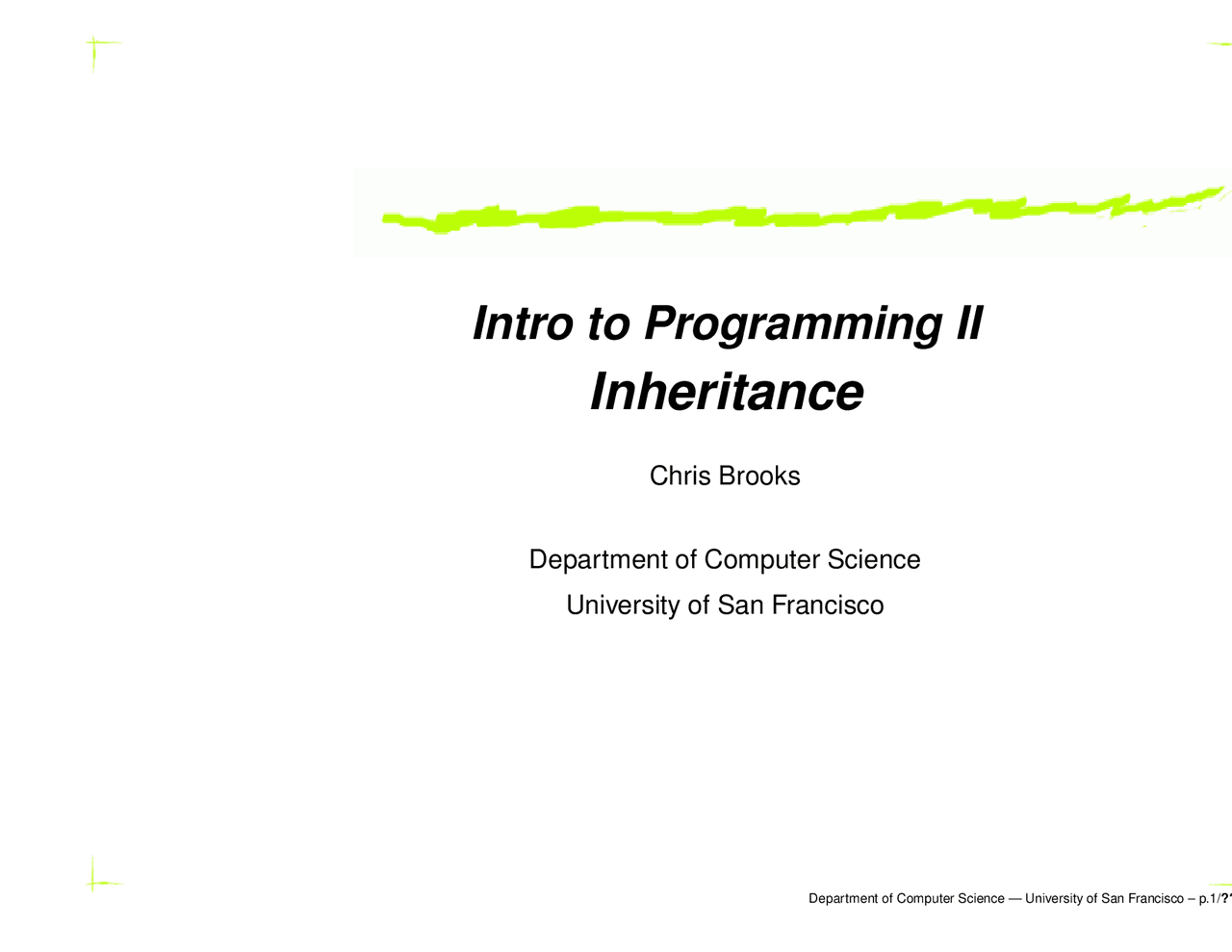 Intro to Programming II
Inheritance

Chris Brooks

Department of Computer Science
University of San Francisco

Department of Computer Science — University of San Francisco – p.1/??